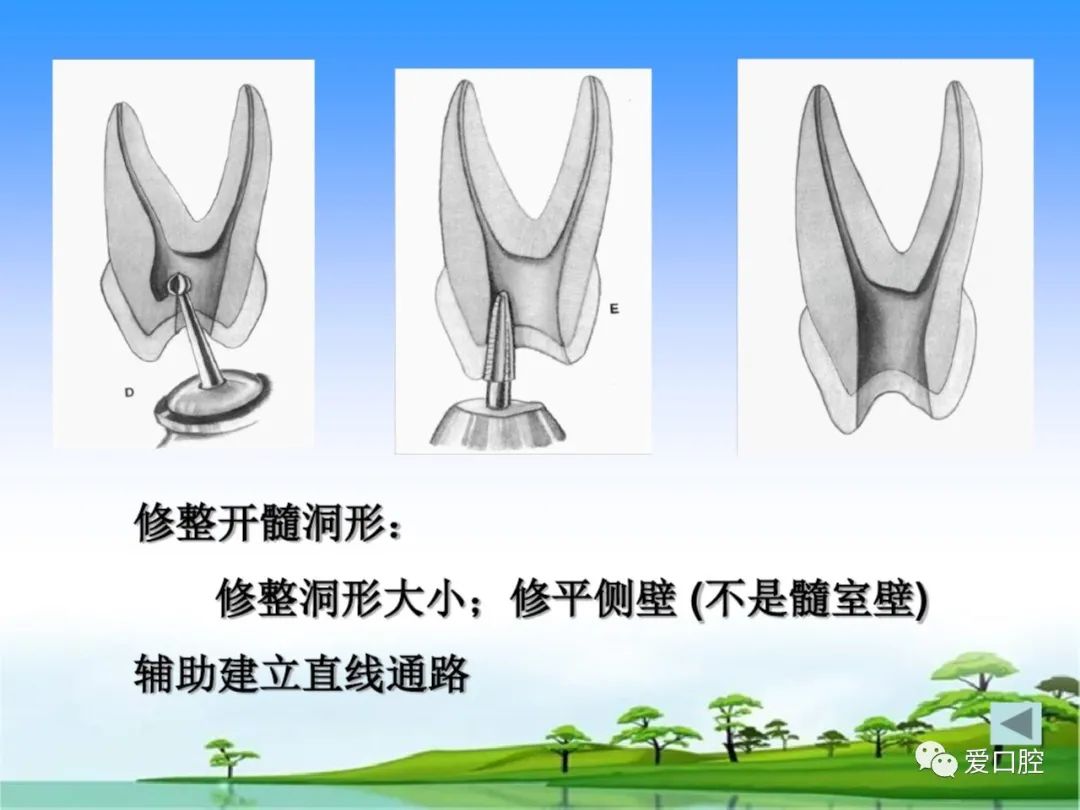 D

E

修整开髓洞形：

修整洞形大小；修平侧壁 (不是髓室壁)

辅助建立直线通路

爱口腔